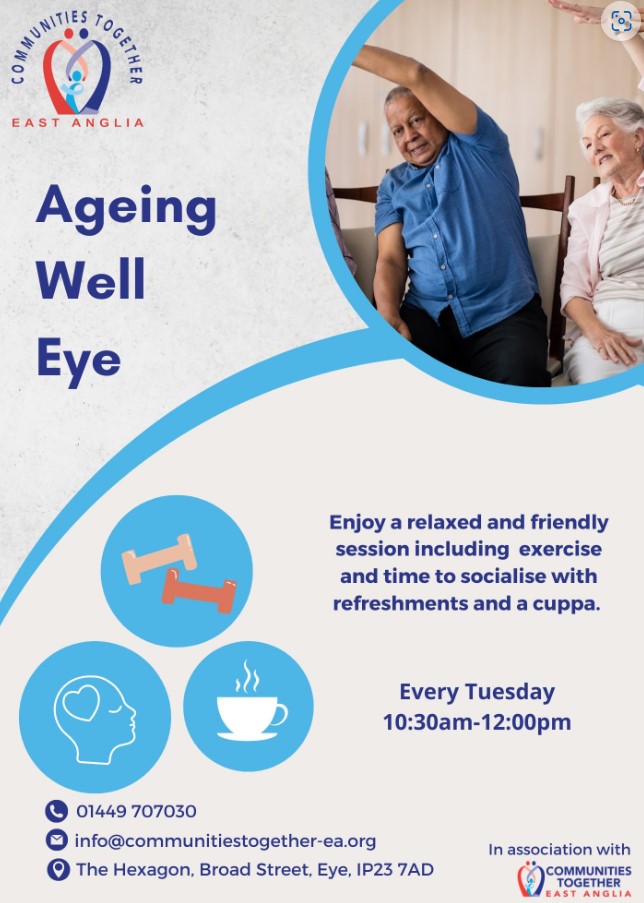 COMMUNITIES TOGETHER
EAST ANGLIA

Ageing Well Eye

Enjoy a relaxed and friendly session including exercise and time to socialise with refreshments and a cuppa.

Every Tuesday
10:30am-12:00pm

01449 707030
info@communitiestogether-ea.org
The Hexagon, Broad Street, Eye, IP23 7AD

In association with
COMMUNITIES TOGETHER
EAST ANGLIA